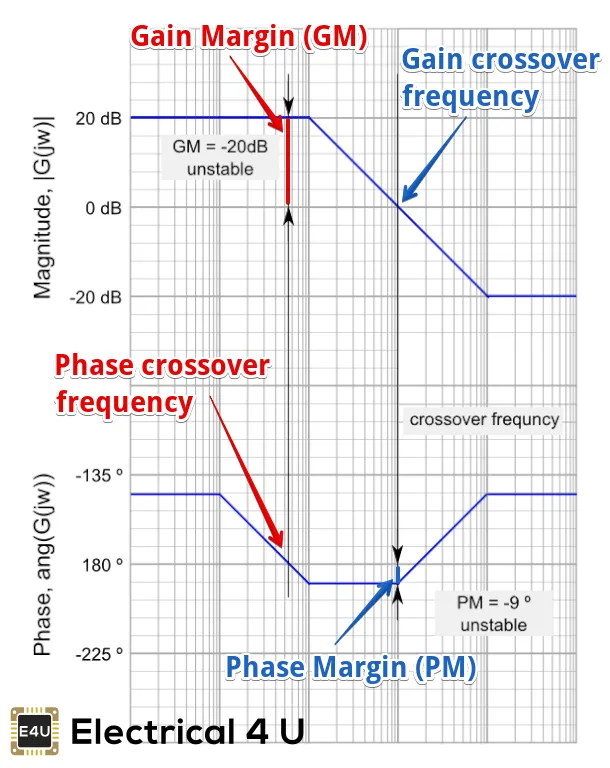 Gain Margin (GM)

Gain crossover frequency

20 dB

GM = -20dB unstable

0 dB

Magnitude, |G(jw)|

-20 dB

Phase crossover frequency

crossover frequncy

-135 º

180 º

Phase, ang(G(jw))

PM = -9 º unstable

-225 º

Phase Margin (PM)

E4U Electrical 4 U